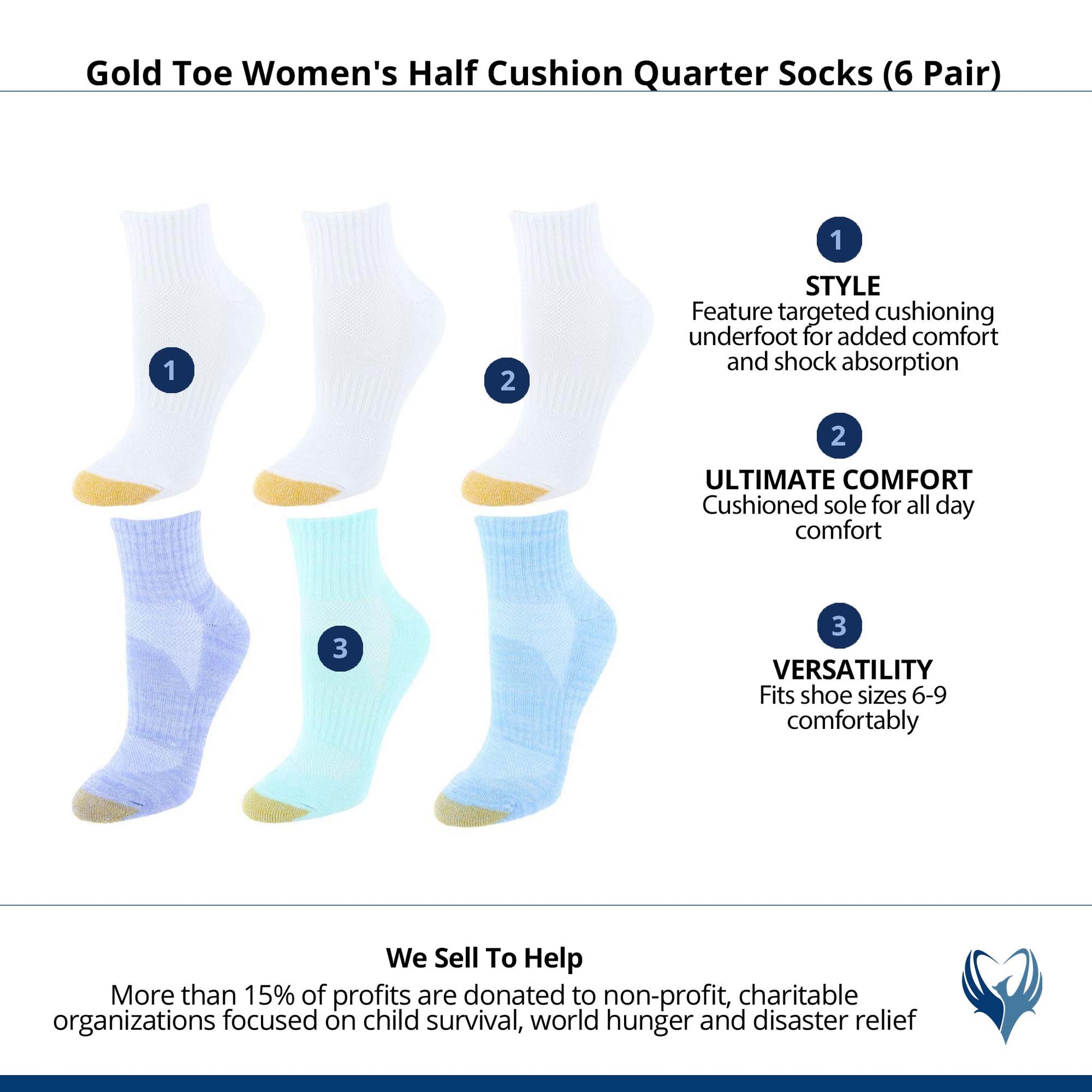 Gold Toe Women's Half Cushion Quarter Socks (6 Pair)

1

2

3

1

STYLE
Feature targeted cushioning underfoot for added comfort and shock absorption

2

ULTIMATE COMFORT
Cushioned sole for all day comfort

3

VERSATILITY
Fits shoe sizes 6-9 comfortably

We Sell To Help
More than 15% of profits are donated to non-profit, charitable organizations focused on child survival, world hunger and disaster relief